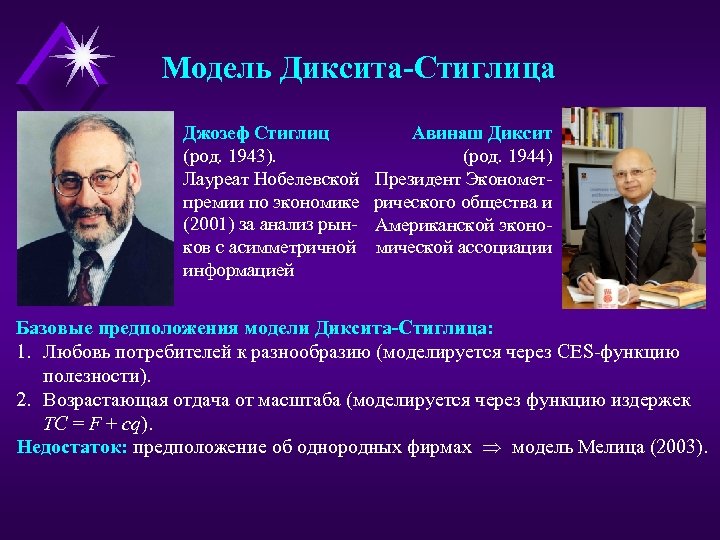 Модель Диксита-Стиглица

Джозеф Стиглиц
(род. 1943).
Лауреат Нобелевской премии по экономике (2001) за анализ рынков с асимметричной информацией

Авинаш Диксит
(род. 1944)
Президент Эконометрического общества и Американской экономической ассоциации

Базовые предположения модели Диксита-Стиглица:
1. Любовь потребителей к разнообразию (моделируется через CES-функцию полезности).
2. Возрастающая отдача от масштаба (моделируется через функцию издержек $TC = F + cq$).
Недостаток: предположение об однородных фирмах $\Rightarrow$ модель Мелица (2003).